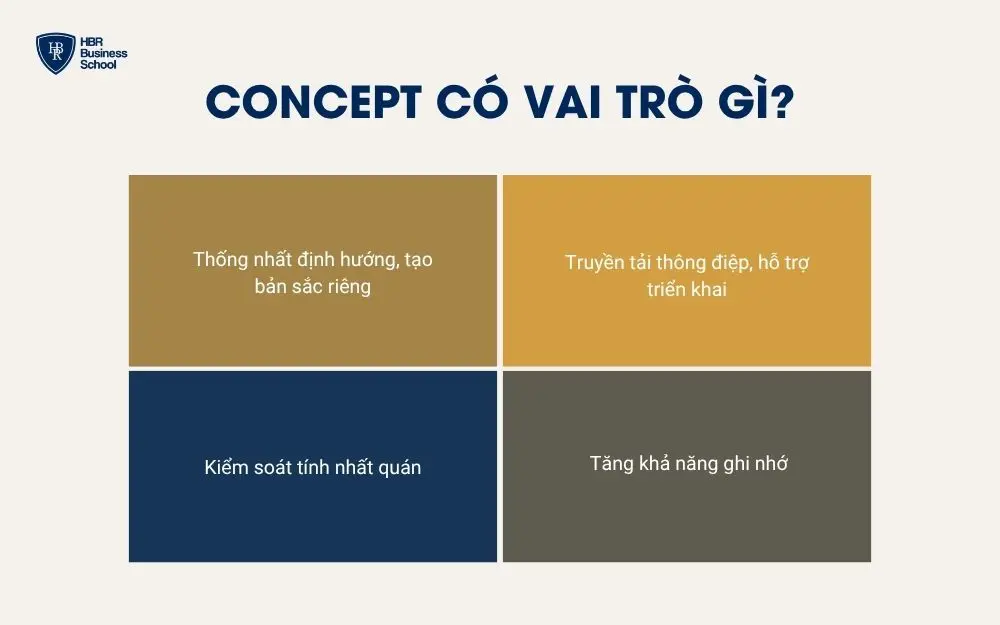 HBR Business School

CONCEPT CÓ VAI TRÒ GÌ?

Thống nhất định hướng, tạo bản sắc riêng

Truyền tải thông điệp, hỗ trợ triển khai

Kiểm soát tính nhất quán

Tăng khả năng ghi nhớ